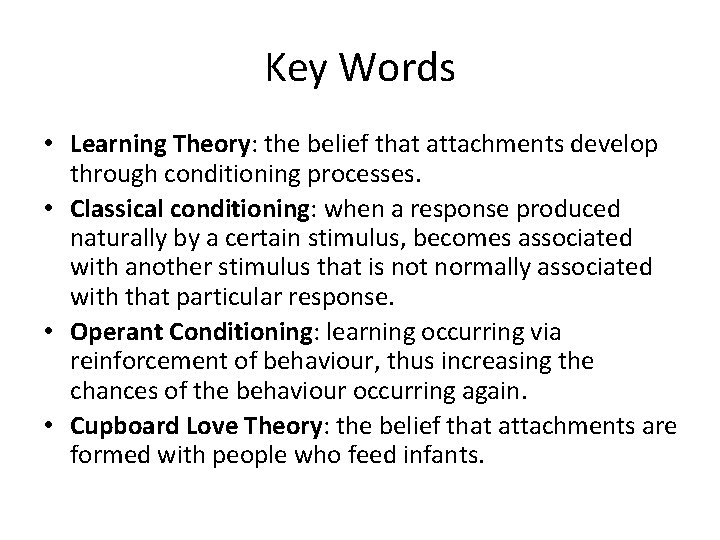 Key Words

• Learning Theory: the belief that attachments develop through conditioning processes.
• Classical conditioning: when a response produced naturally by a certain stimulus, becomes associated with another stimulus that is not normally associated with that particular response.
• Operant Conditioning: learning occurring via reinforcement of behaviour, thus increasing the chances of the behaviour occurring again.
• Cupboard Love Theory: the belief that attachments are formed with people who feed infants.